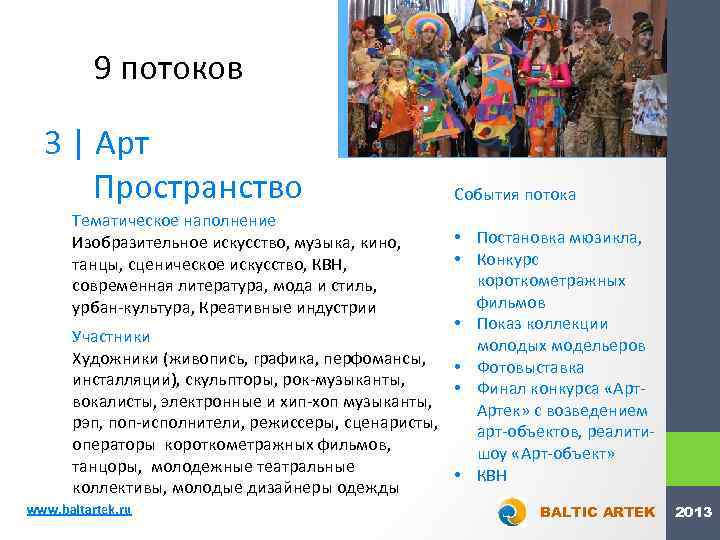 9 потоков

3 | Арт Пространство

Тематическое наполнение
Изобразительное искусство, музыка, кино, танцы, сценическое искусство, КВН, современная литература, мода и стиль, урбан-культура, Креативные индустрии

Участники
Художники (живопись, графика, перфомансы, инсталляции), скульпторы, рок-музыканты, вокалисты, электронные и хип-хоп музыканты, рэп, поп-исполнители, режиссеры, сценаристы, операторы короткометражных фильмов, танцоры, молодежные театральные коллективы, молодые дизайнеры одежды

События потока

• Постановка мюзикла,
• Конкурс короткометражных фильмов
• Показ коллекции молодых модельеров
• Фотовыставка
• Финал конкурса «Арт-Артек» с возведением арт-объектов, реалити-шоу «Арт-объект»
• КВН

www.baltartek.ru

BALTIC ARTEK

2013